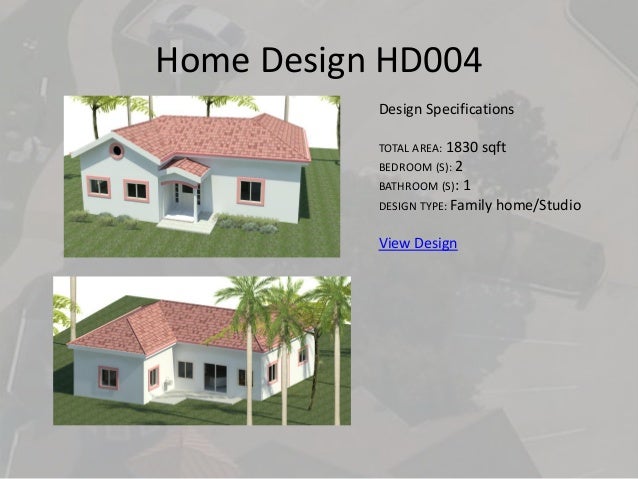 Home Design HD004

Design Specifications

TOTAL AREA: 1830 sqft
BEDROOM (S): 2
BATHROOM (S): 1
DESIGN TYPE: Family home/Studio

View Design